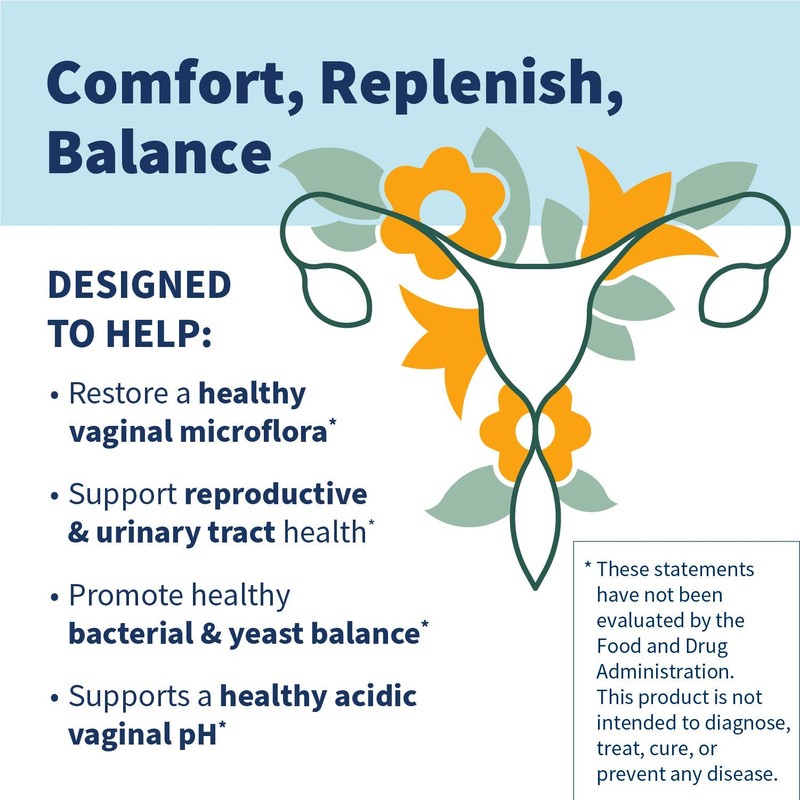 Comfort, Replenish, Balance

DESIGNED TO HELP:

• Restore a healthy vaginal microflora*

• Support reproductive & urinary tract health*

• Promote healthy bacterial & yeast balance*

• Supports a healthy acidic vaginal pH*

* These statements have not been evaluated by the Food and Drug Administration. This product is not intended to diagnose, treat, cure, or prevent any disease.